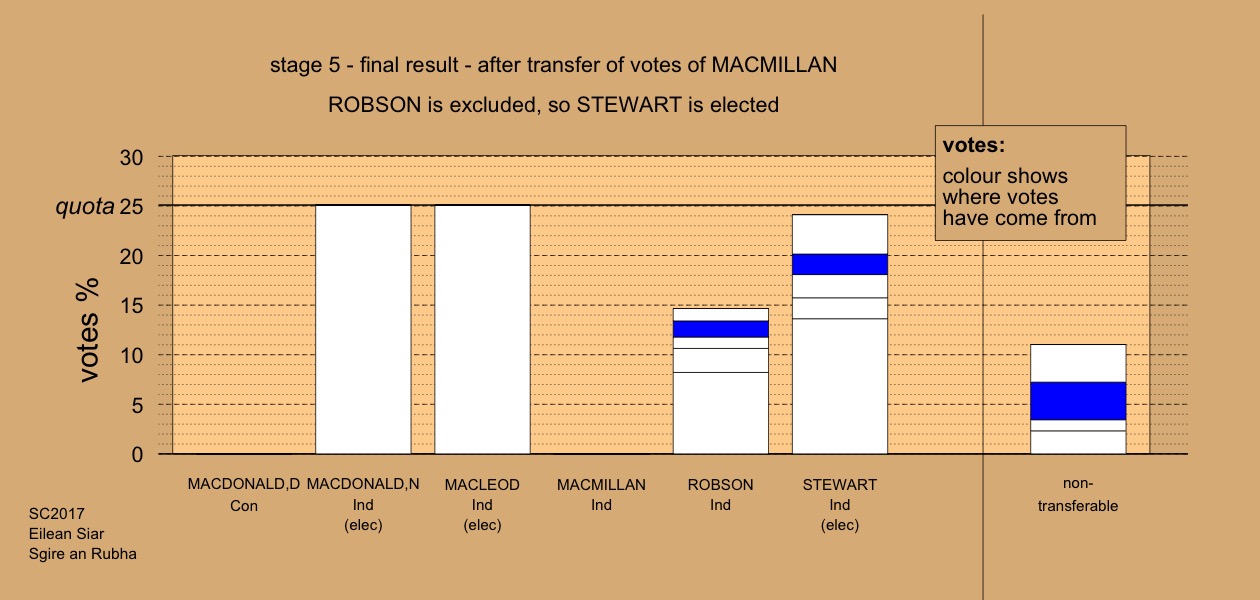 stage 5 - final result - after transfer of votes of MACMILLAN

ROBSON is excluded, so STEWART is elected

votes:
colour shows where votes have come from

30
quota 25
20
15
10
5
0

votes %

MACDONALD,D
Con

MACDONALD,N
Ind
(elec)

MACLEOD
Ind
(elec)

MACMILLAN
Ind

ROBSON
Ind

STEWART
Ind
(elec)

non-transferable

SC2017
Eilean Siar
Sgire an Rubha